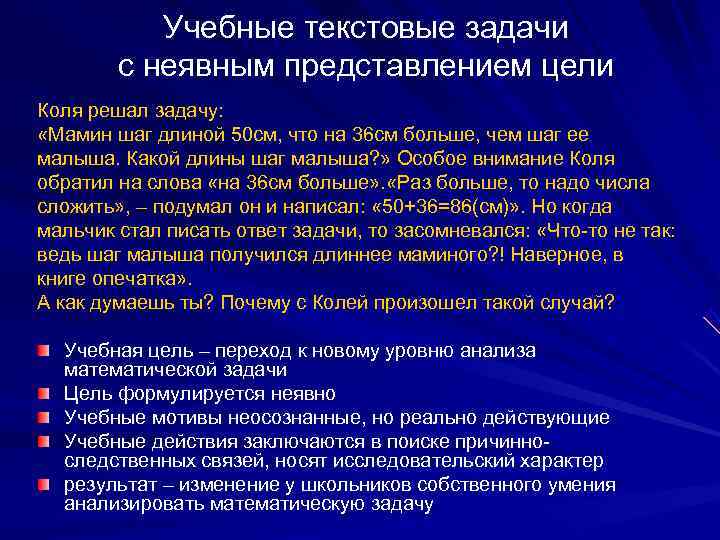 Учебные текстовые задачи с неявным представлением цели

Коля решал задачу:
«Мамин шаг длиной 50см, что на 36см больше, чем шаг ее малыша. Какой длины шаг малыша?» Особое внимание Коля обратил на слова «на 36см больше».«Раз больше, то надо числа сложить», – подумал он и написал: «50+36=86(см)». Но когда мальчик стал писать ответ задачи, то засомневался: «Что-то не так: ведь шаг малыша получился длиннее маминого?! Наверное, в книге опечатка».
А как думаешь ты? Почему с Колей произошел такой случай?

Учебная цель – переход к новому уровню анализа математической задачи
Цель формулируется неявно
Учебные мотивы неосознанные, но реально действующие
Учебные действия заключаются в поиске причинно-следственных связей, носят исследовательский характер
результат – изменение у школьников собственного умения анализировать математическую задачу